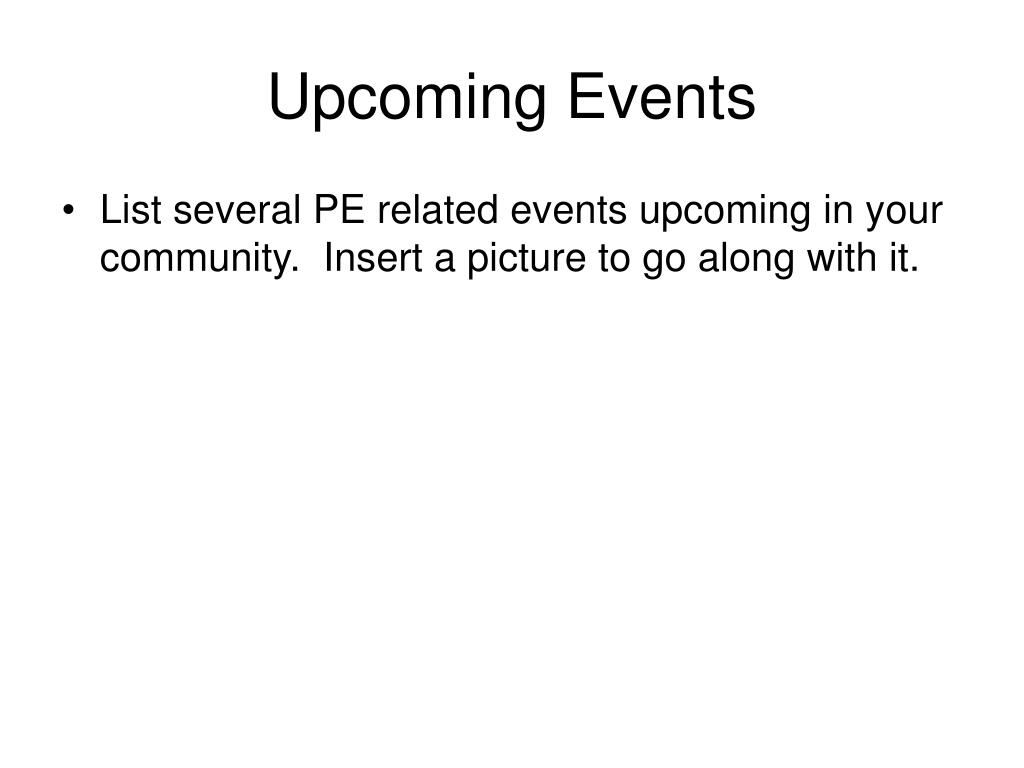 Upcoming Events

• List several PE related events upcoming in your community. Insert a picture to go along with it.